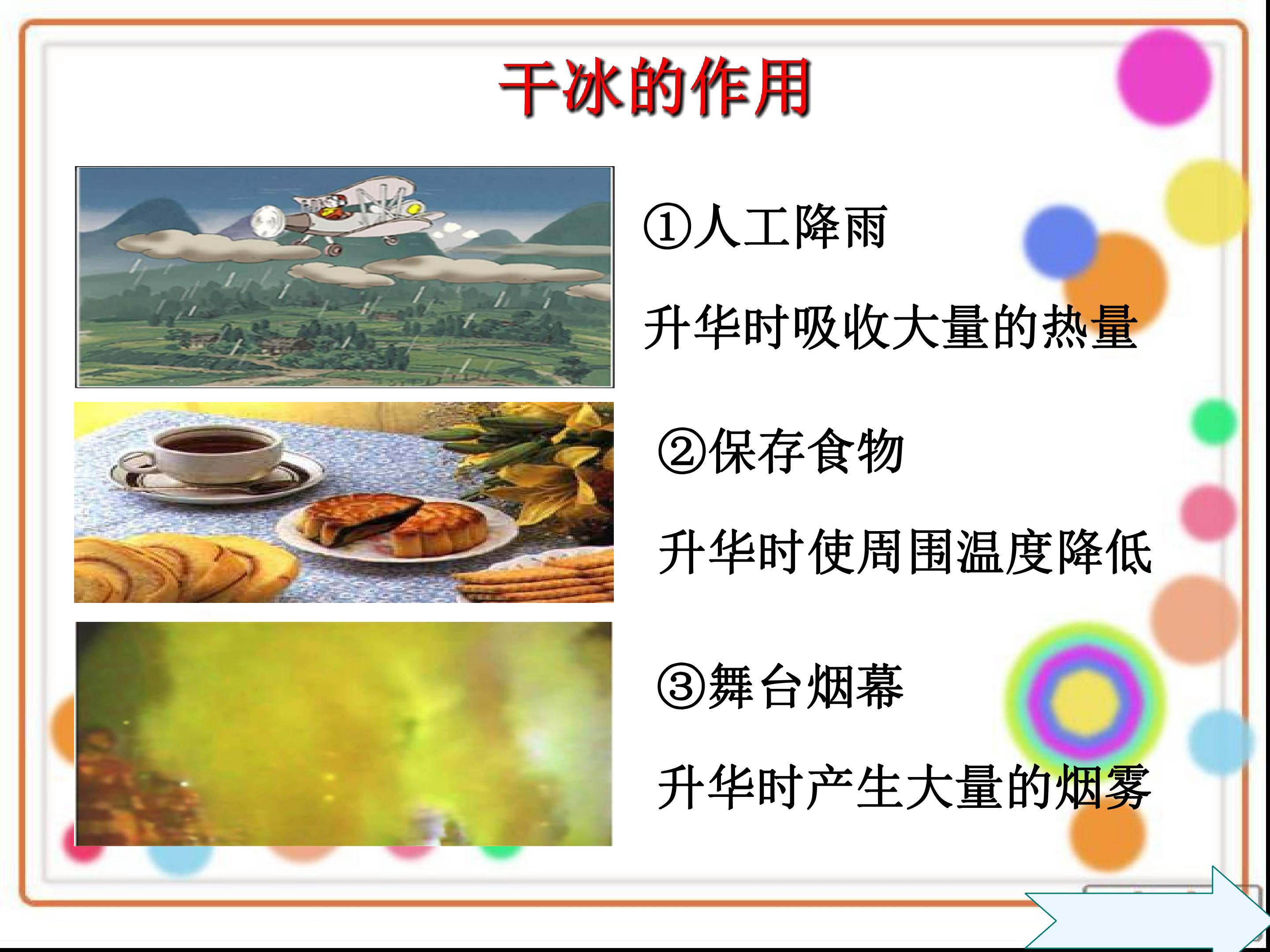 干冰的作用

①人工降雨

升华时吸收大量的热量

②保存食物

升华时使周围温度降低

③舞台烟幕

升华时产生大量的烟雾